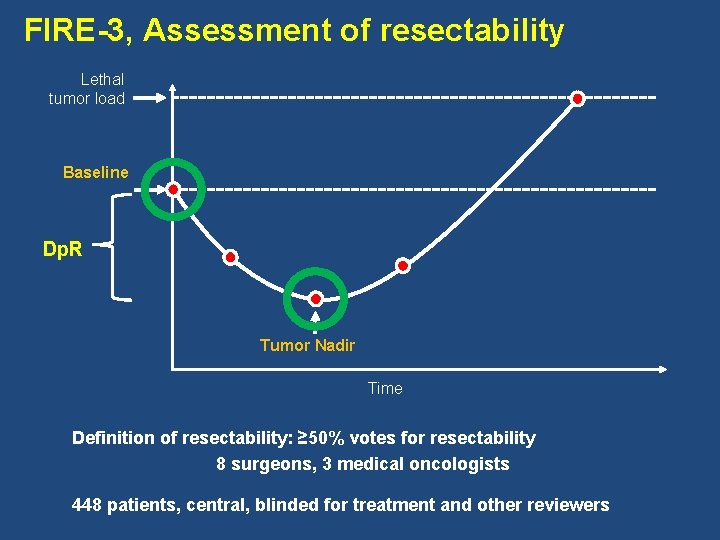 FIRE-3, Assessment of resectability

Lethal tumor load

Baseline

DpR

Tumor Nadir

Time

Definition of resectability: ≥50% votes for resectability
8 surgeons, 3 medical oncologists

448 patients, central, blinded for treatment and other reviewers